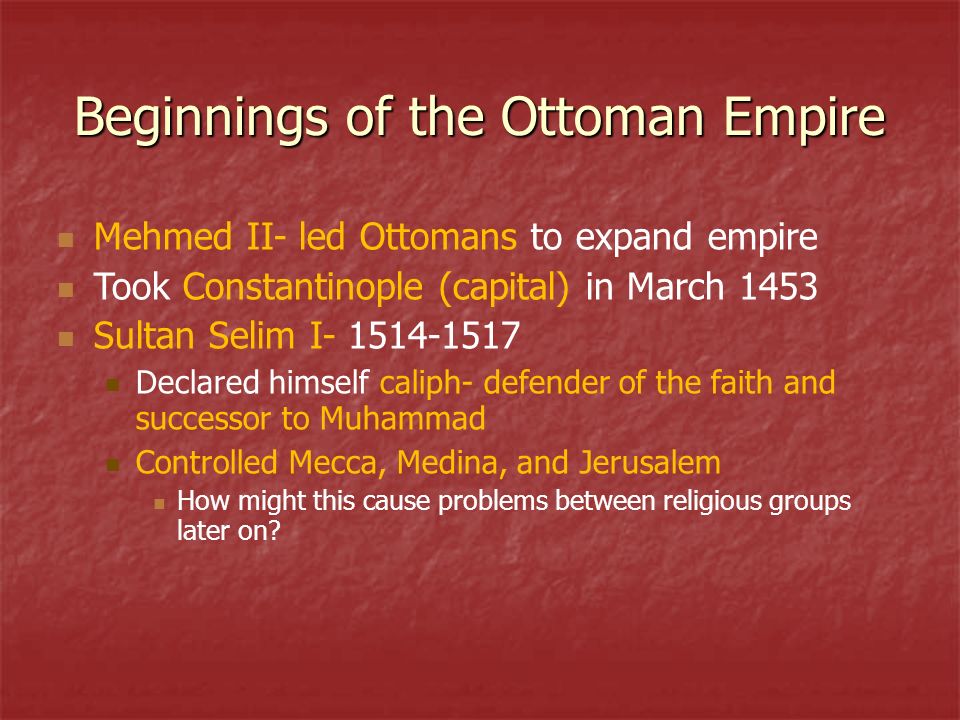 Beginnings of the Ottoman Empire

Mehmed II- led Ottomans to expand empire

Took Constantinople (capital) in March 1453

Sultan Selim I- 1514-1517

Declared himself caliph- defender of the faith and successor to Muhammad

Controlled Mecca, Medina, and Jerusalem

How might this cause problems between religious groups later on?